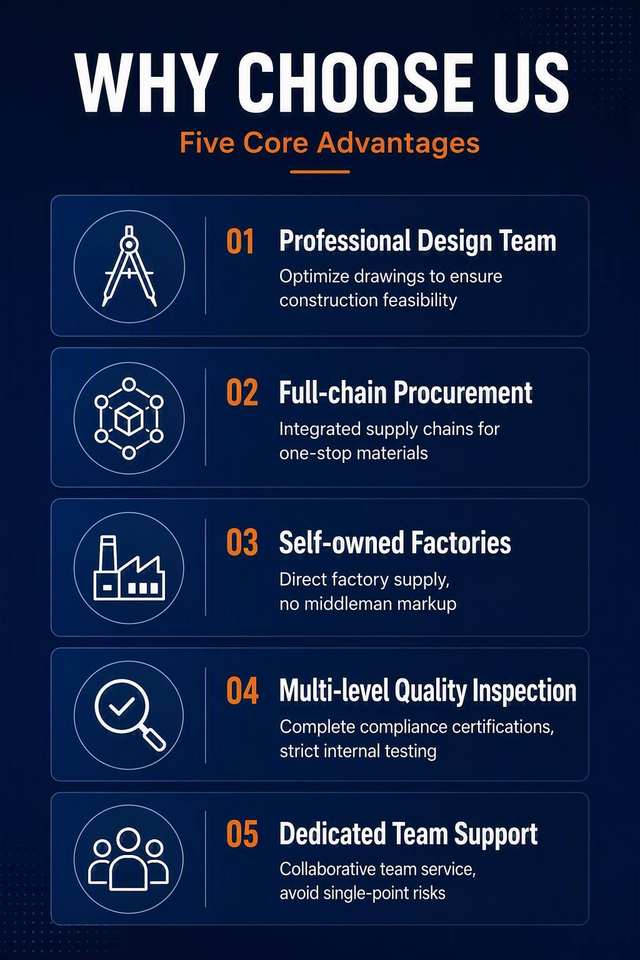 WHY CHOOSE US

Five Core Advantages

01 Professional Design Team
Optimize drawings to ensure construction feasibility

02 Full-chain Procurement
Integrated supply chains for one-stop materials

03 Self-owned Factories
Direct factory supply, no middleman markup

04 Multi-level Quality Inspection
Complete compliance certifications, strict internal testing

05 Dedicated Team Support
Collaborative team service, avoid single-point risks